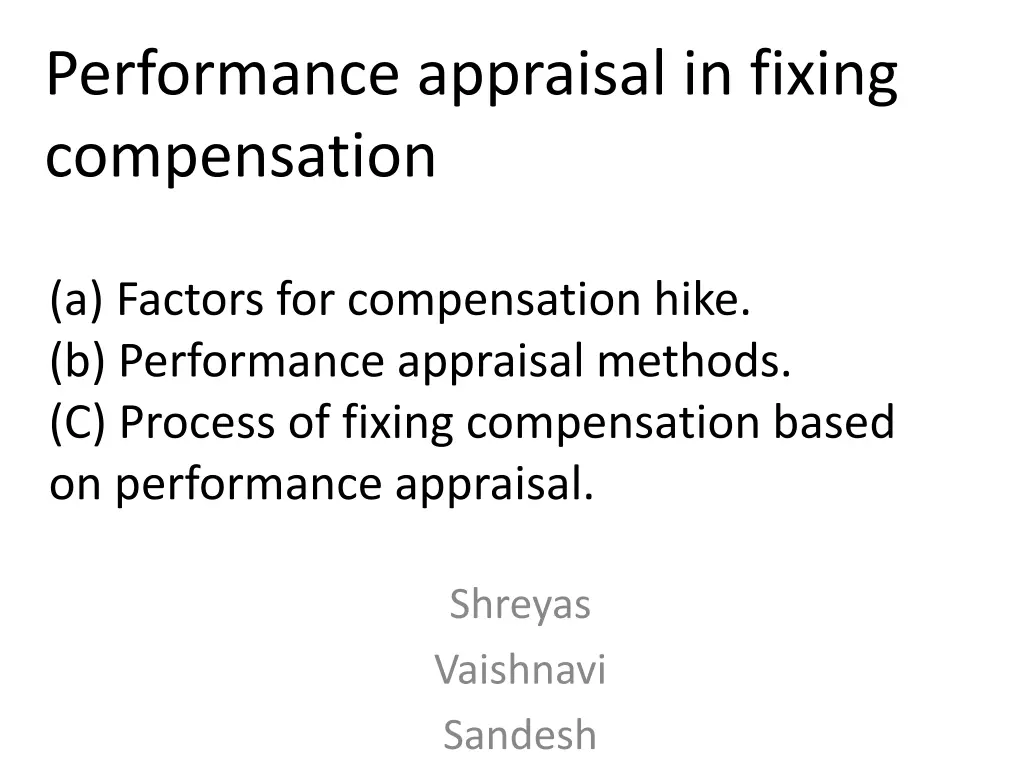 Performance appraisal in fixing compensation

(a) Factors for compensation hike.
(b) Performance appraisal methods.
(C) Process of fixing compensation based on performance appraisal.

Shreyas
Vaishnavi
Sandesh